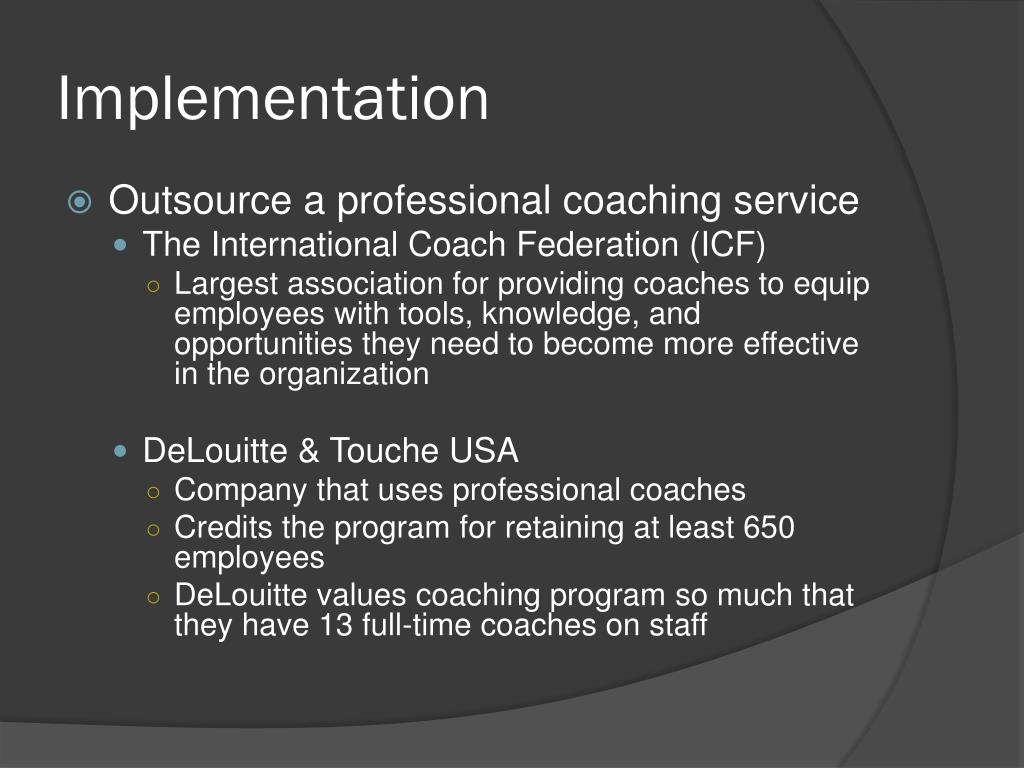 Implementation

Outsource a professional coaching service

The International Coach Federation (ICF)

Largest association for providing coaches to equip employees with tools, knowledge, and opportunities they need to become more effective in the organization

DeLouitte & Touche USA

Company that uses professional coaches

Credits the program for retaining at least 650 employees

DeLouitte values coaching program so much that they have 13 full-time coaches on staff